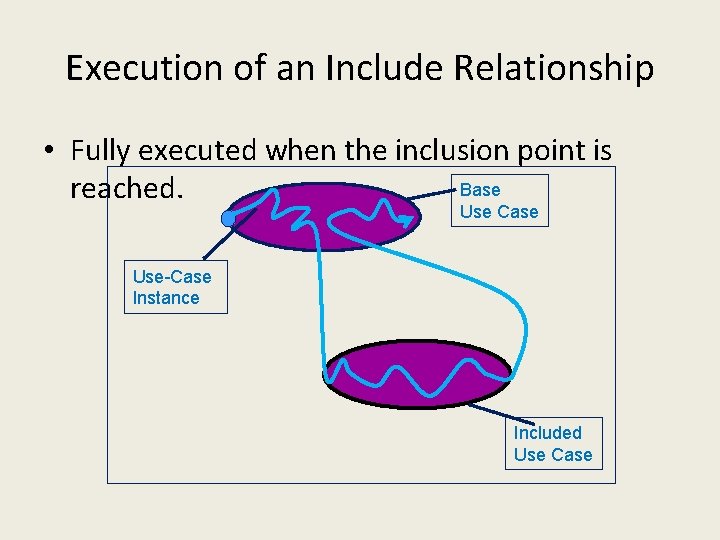 Execution of an Include Relationship

• Fully executed when the inclusion point is reached.

Base Use Case

Use-Case Instance

Included Use Case